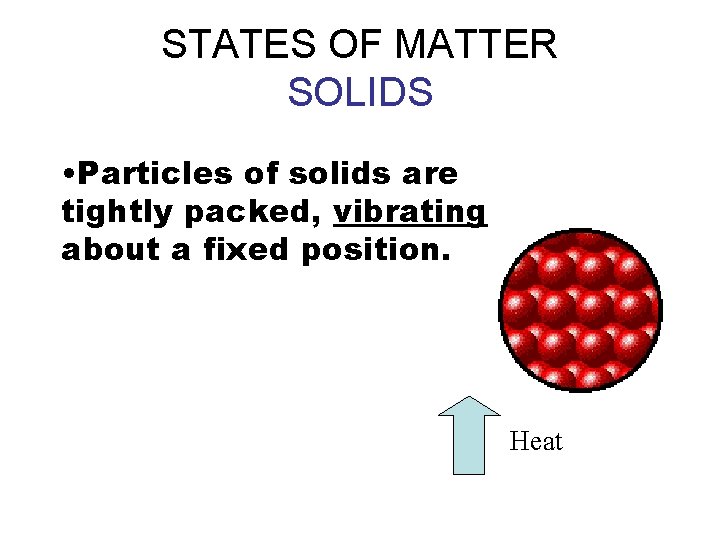 STATES OF MATTER
SOLIDS

•Particles of solids are tightly packed, vibrating about a fixed position.

Heat